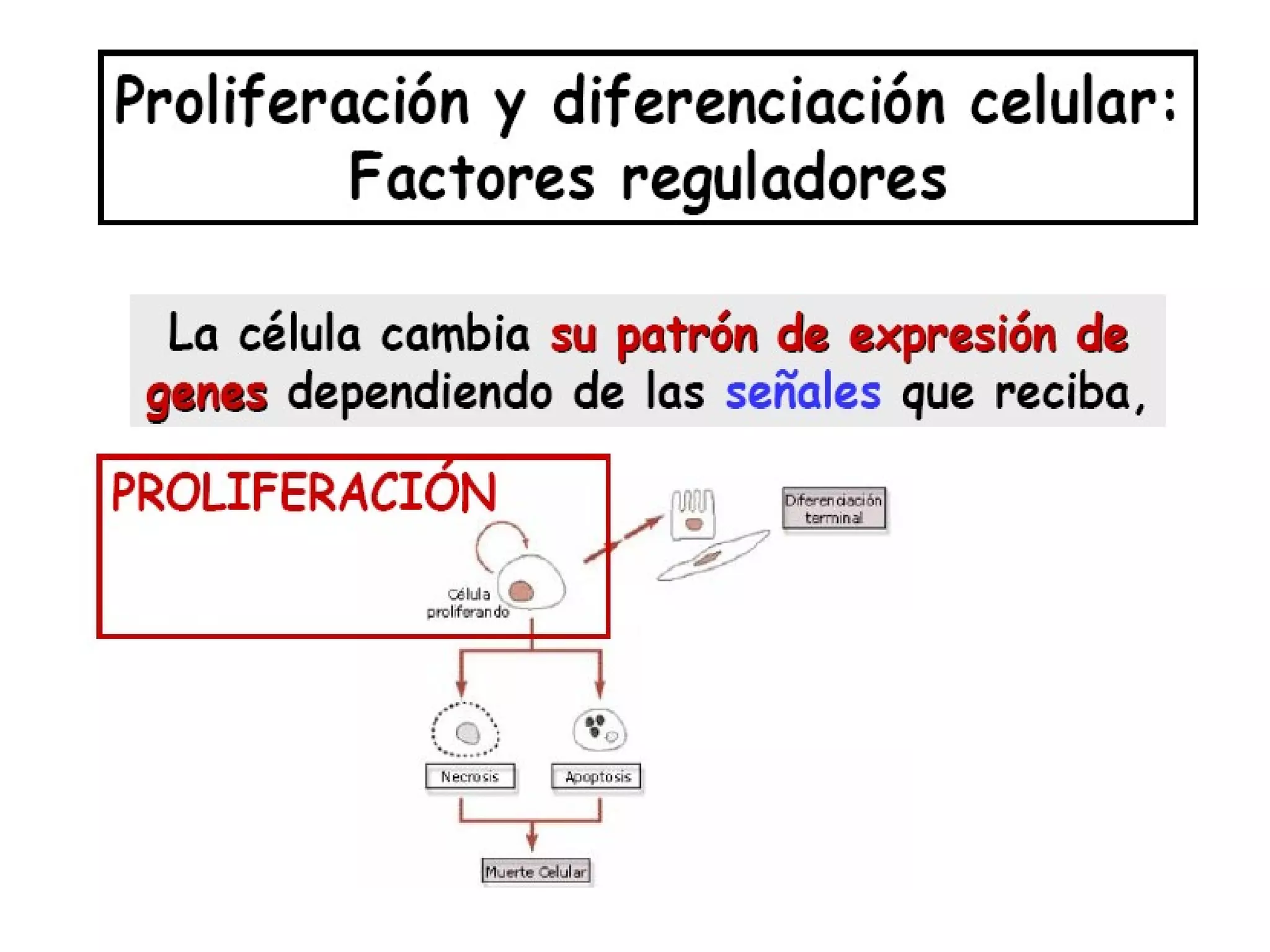 Proliferación y diferenciación celular: Factores reguladores

La célula cambia su patrón de expresión de genes dependiendo de las señales que reciba,

PROLIFERACIÓN

Célula proliferando

Diferenciación terminal

Necrosis

Apoptosis

Muerte Celular